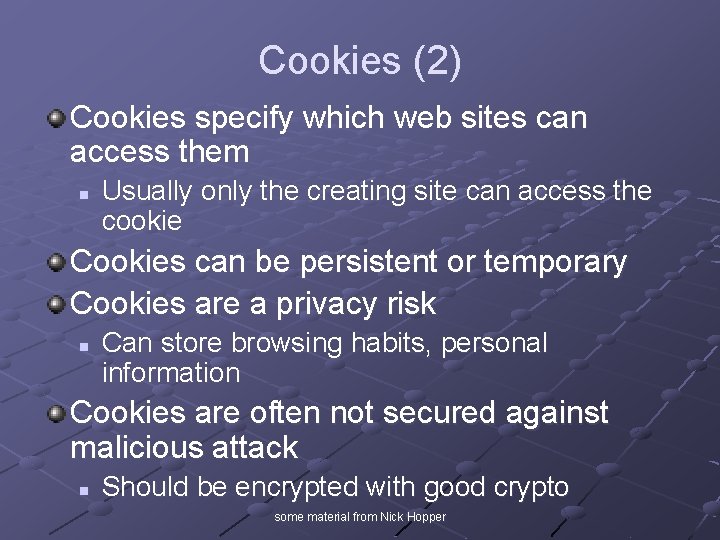 Cookies (2)

Cookies specify which web sites can access them

Usually only the creating site can access the cookie

Cookies can be persistent or temporary

Cookies are a privacy risk

Can store browsing habits, personal information

Cookies are often not secured against malicious attack

Should be encrypted with good crypto

some material from Nick Hopper